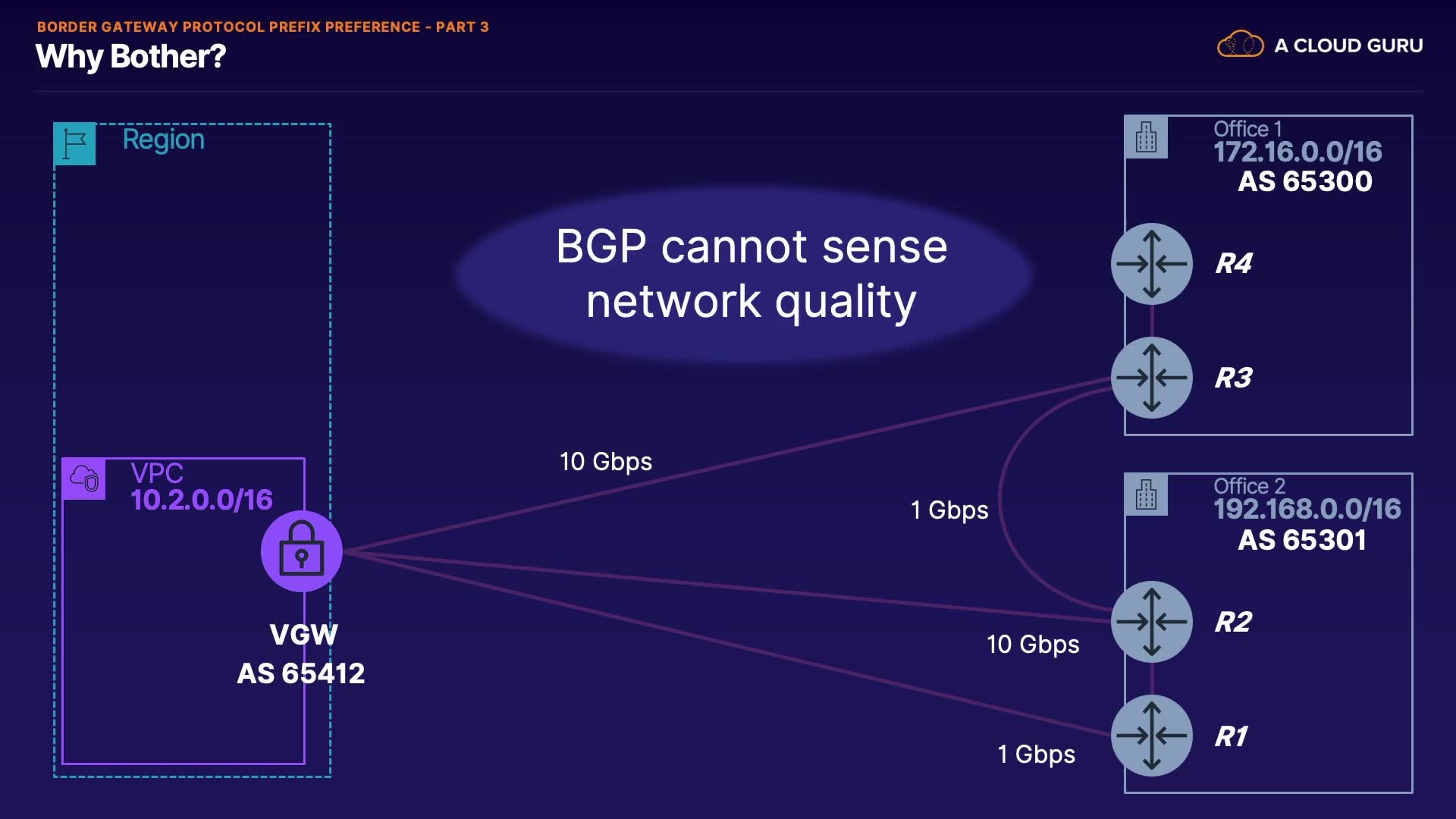 BORDER GATEWAY PROTOCOL PREFIX PREFERENCE - PART 3
Why Bother?

A CLOUD GURU

Region

VPC
10.2.0.0/16

VGW
AS 65412

BGP cannot sense network quality

10 Gbps

1 Gbps

10 Gbps

1 Gbps

Office 1
172.16.0.0/16
AS 65300

R4

R3

Office 2
192.168.0.0/16
AS 65301

R2

R1